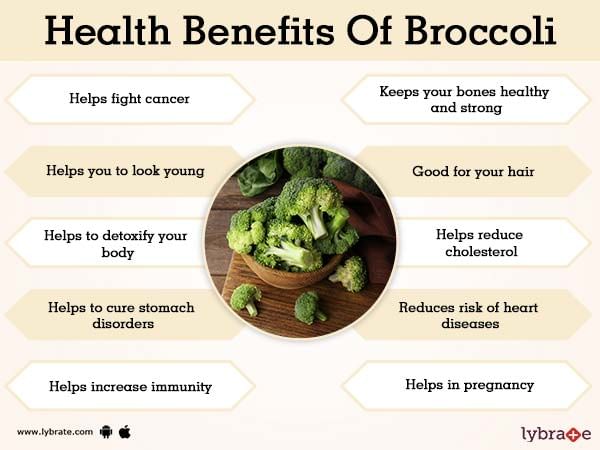 Health Benefits Of Broccoli

Helps fight cancer

Helps you to look young

Helps to detoxify your body

Helps to cure stomach disorders

Helps increase immunity

Keeps your bones healthy and strong

Good for your hair

Helps reduce cholesterol

Reduces risk of heart diseases

Helps in pregnancy

www.lybrate.com

lybrate